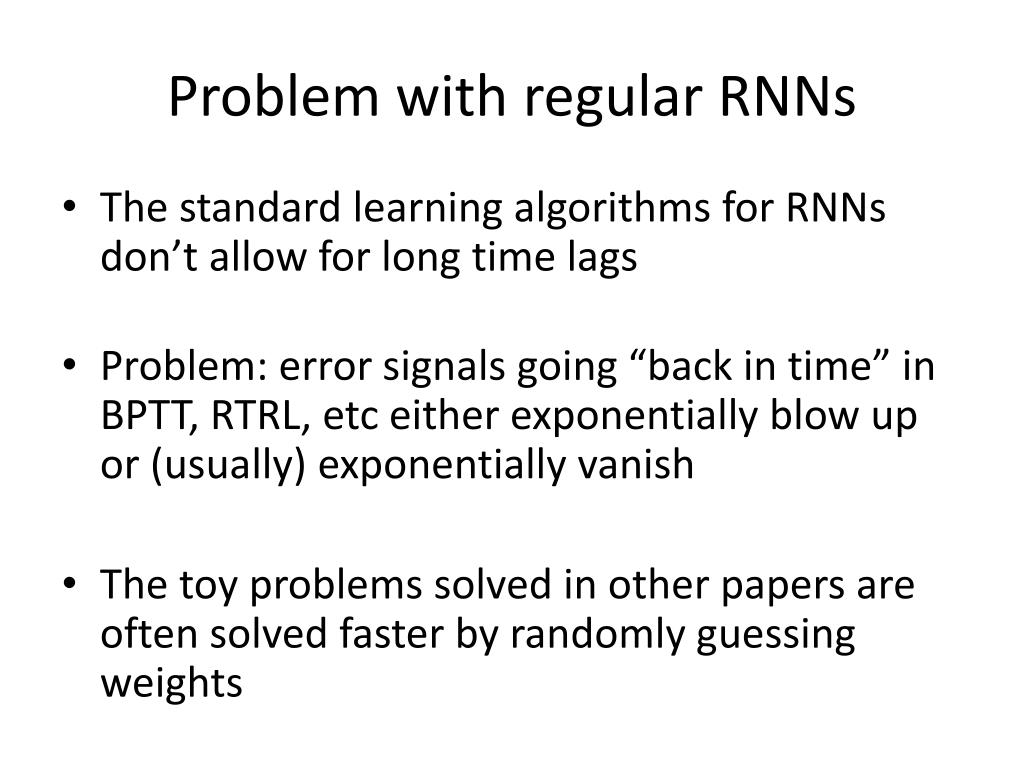 Problem with regular RNNs

• The standard learning algorithms for RNNs don’t allow for long time lags

• Problem: error signals going “back in time” in BPTT, RTRL, etc either exponentially blow up or (usually) exponentially vanish

• The toy problems solved in other papers are often solved faster by randomly guessing weights